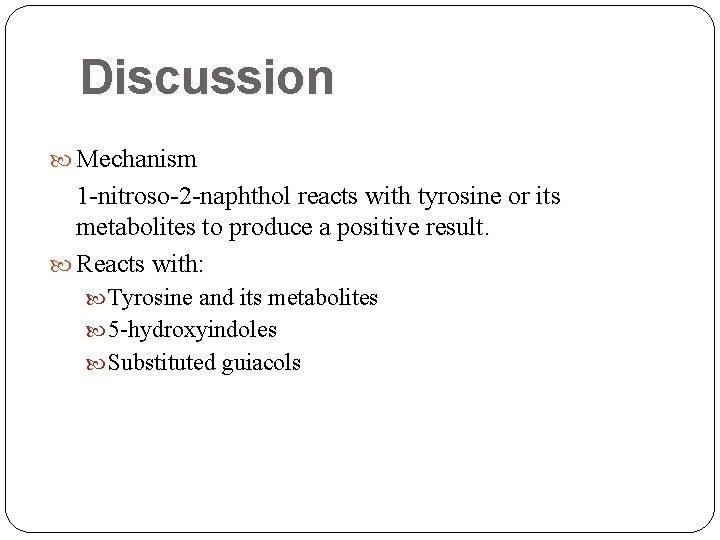 Discussion

Mechanism

1-nitroso-2-naphthol reacts with tyrosine or its metabolites to produce a positive result.

Reacts with:

Tyrosine and its metabolites

5-hydroxyindoles

Substituted guiacols